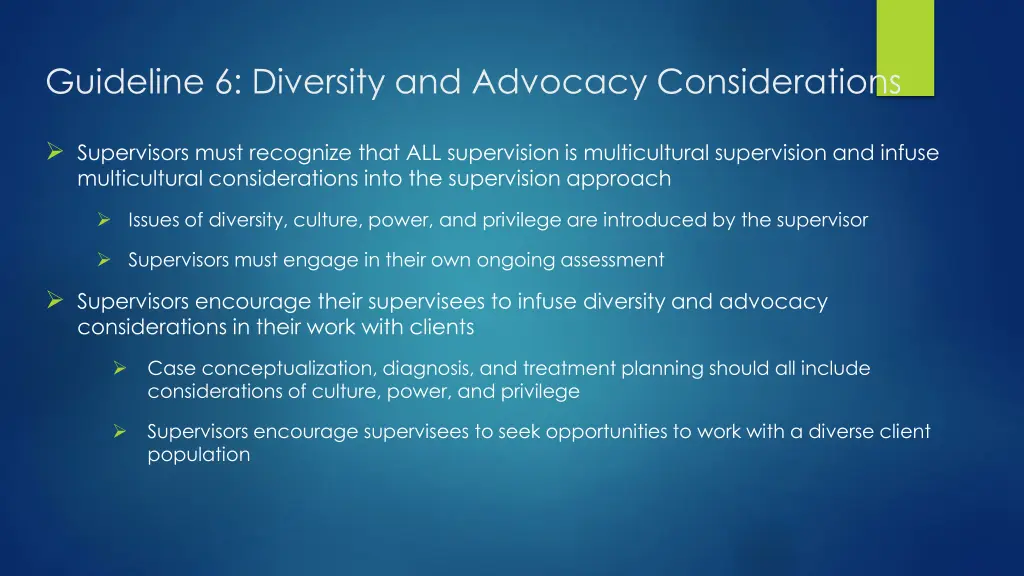 Guideline 6: Diversity and Advocacy Considerations

➢ Supervisors must recognize that ALL supervision is multicultural supervision and infuse multicultural considerations into the supervision approach

➢ Issues of diversity, culture, power, and privilege are introduced by the supervisor

➢ Supervisors must engage in their own ongoing assessment

➢ Supervisors encourage their supervisees to infuse diversity and advocacy considerations in their work with clients

➢ Case conceptualization, diagnosis, and treatment planning should all include considerations of culture, power, and privilege

➢ Supervisors encourage supervisees to seek opportunities to work with a diverse client population